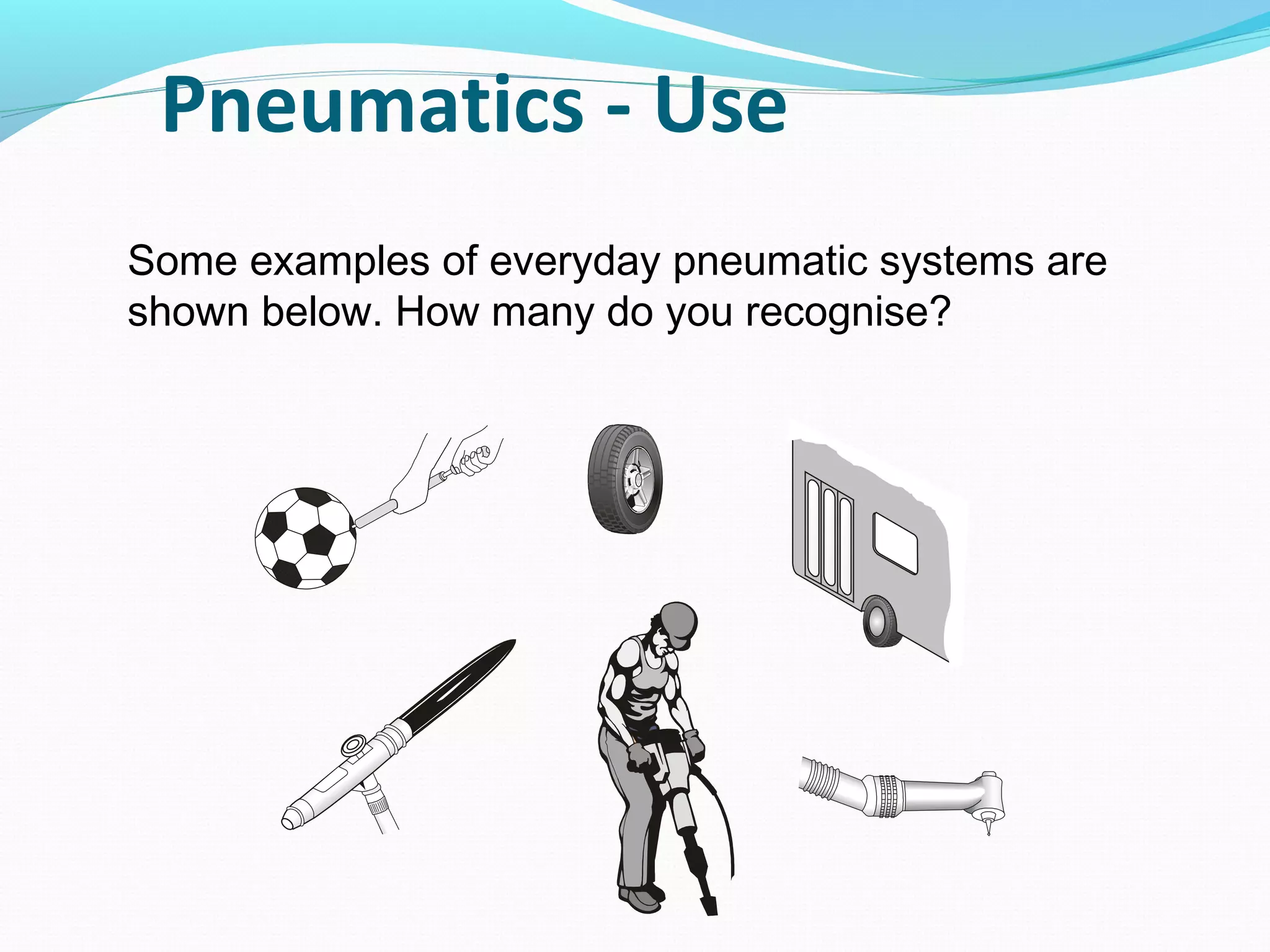 Pneumatics - Use

Some examples of everyday pneumatic systems are shown below. How many do you recognise?